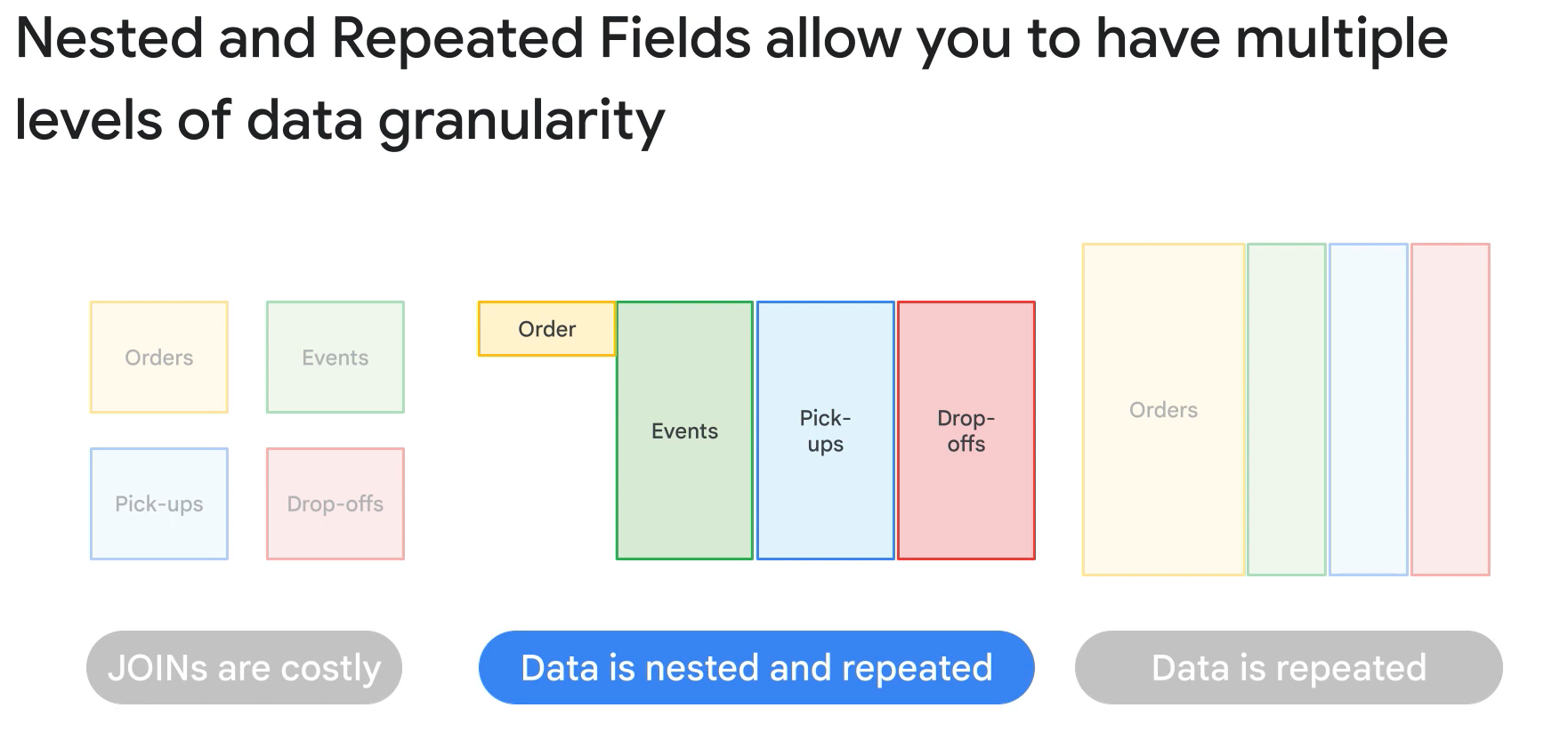 Nested and Repeated Fields allow you to have multiple levels of data granularity

Orders
Events
Pick-ups
Drop-offs

Order
Events
Pick-ups
Drop-offs

Orders

JOINs are costly
Data is nested and repeated
Data is repeated